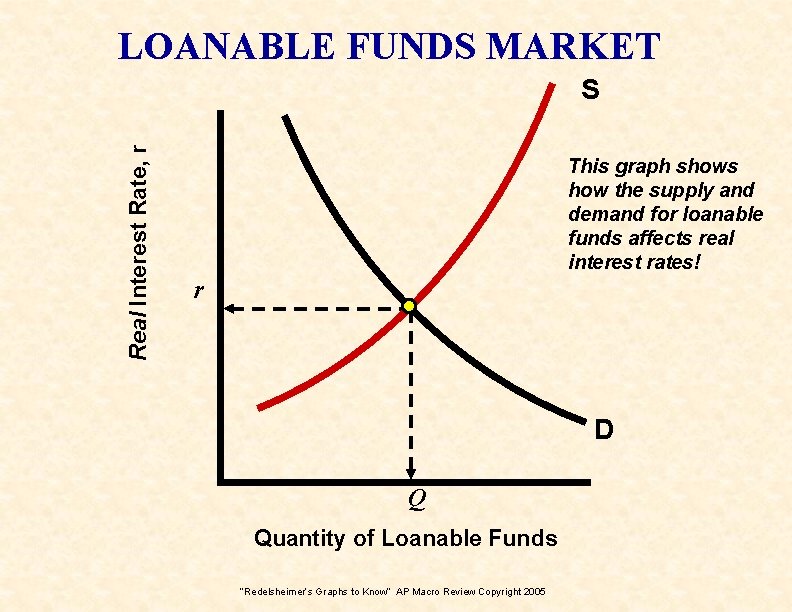 LOANABLE FUNDS MARKET

S

This graph shows how the supply and demand for loanable funds affects real interest rates!

Real Interest Rate, r

r

D

Q

Quantity of Loanable Funds

"Redelsheimer's Graphs to Know" AP Macro Review Copyright 2005